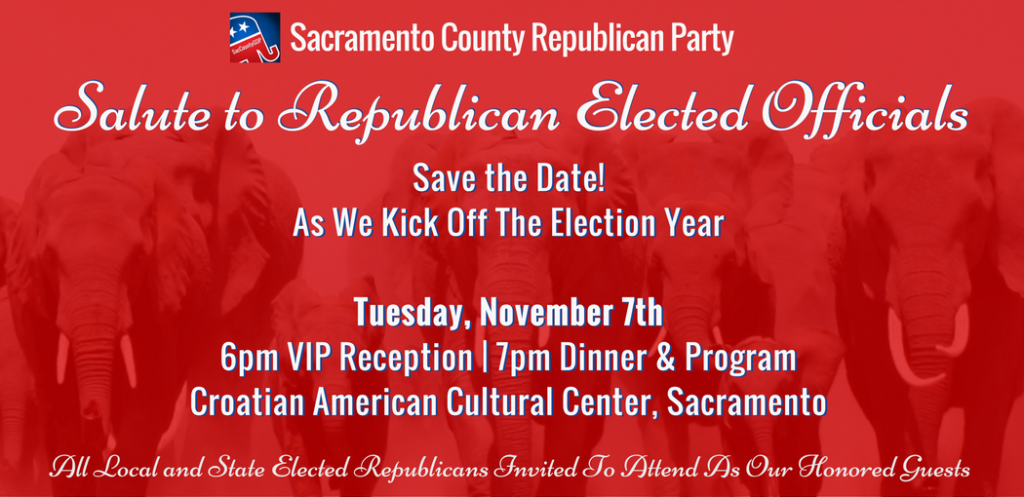 Sacramento County Republican Party

Salute to Republican Elected Officials

Save the Date!
As We Kick Off The Election Year

Tuesday, November 7th
6pm VIP Reception | 7pm Dinner & Program
Croatian American Cultural Center, Sacramento

All Local and State Elected Republicans Invited To Attend As Our Honored Guests